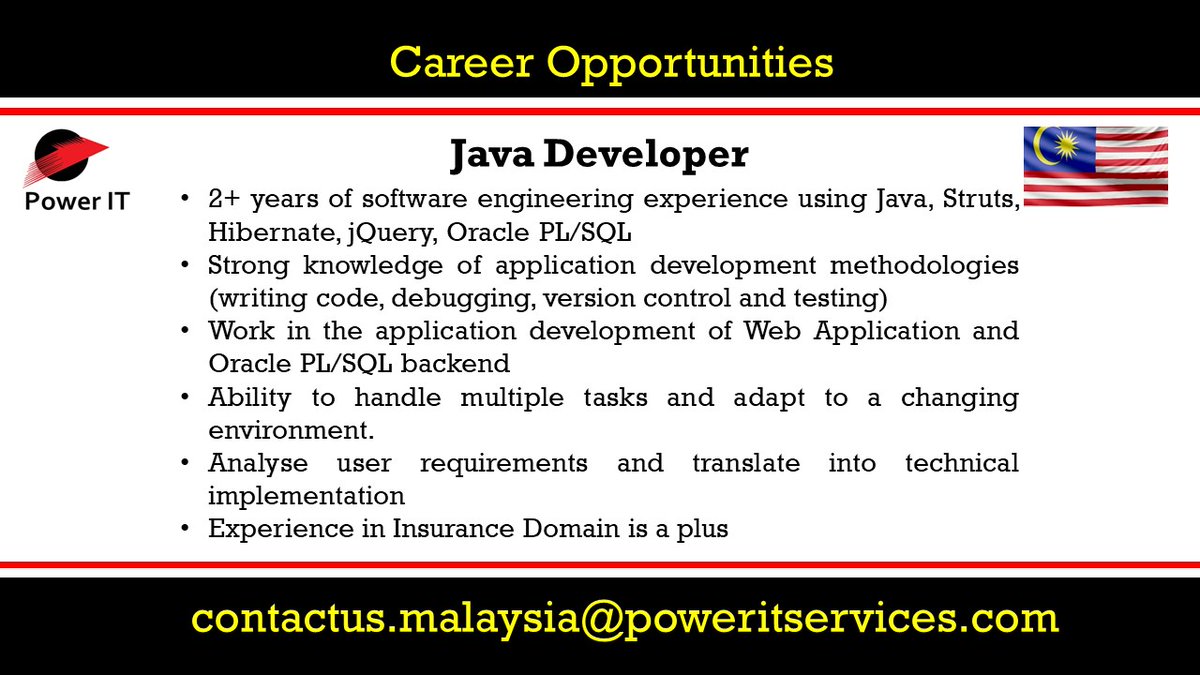 Career Opportunities

Power IT

Java Developer

• 2+ years of software engineering experience using Java, Struts, Hibernate, jQuery, Oracle PL/SQL
• Strong knowledge of application development methodologies (writing code, debugging, version control and testing)
• Work in the application development of Web Application and Oracle PL/SQL backend
• Ability to handle multiple tasks and adapt to a changing environment.
• Analyse user requirements and translate into technical implementation
• Experience in Insurance Domain is a plus

contactus.malaysia@poweritservices.com